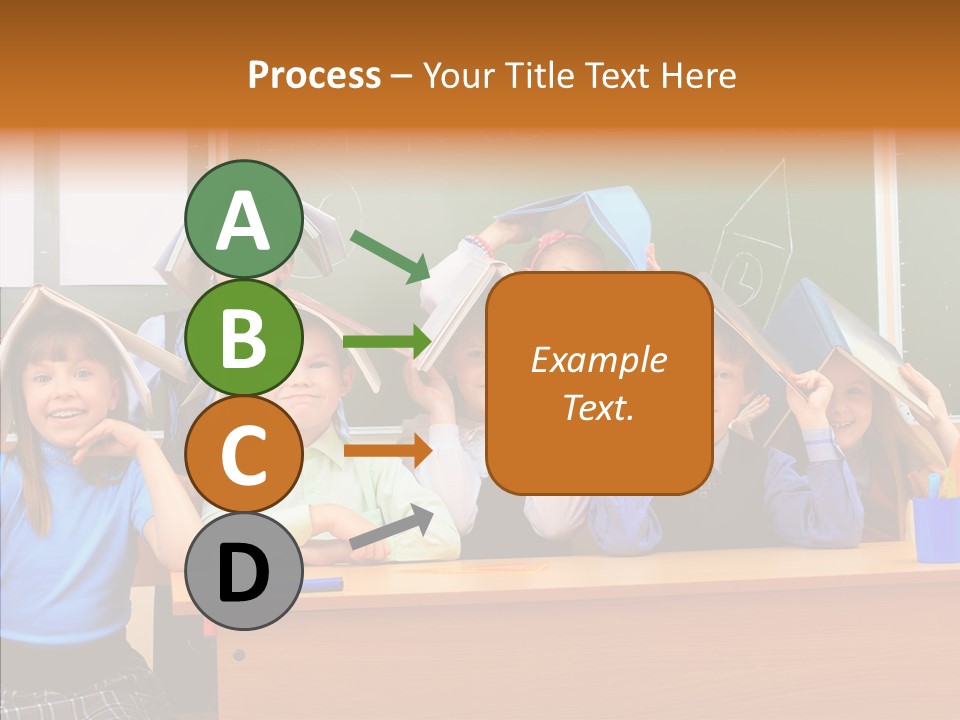 Process – Your Title Text Here

A

B

C

D

Example Text.